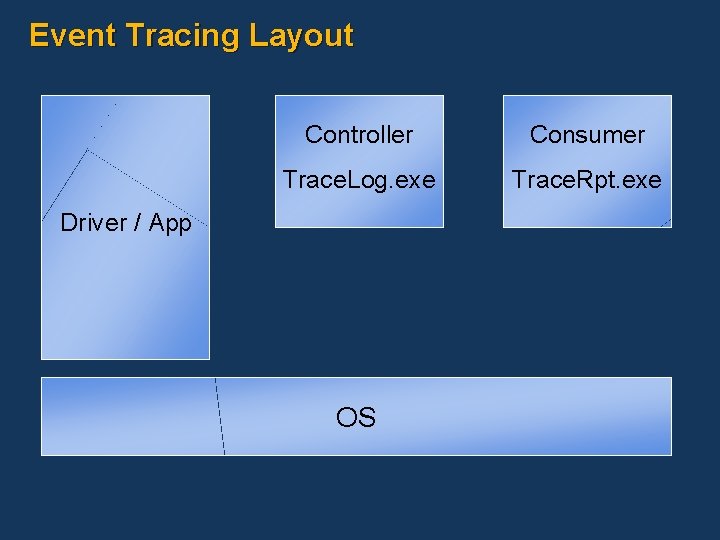 Event Tracing Layout

Driver / App

Controller

TraceLog.exe

Consumer

TraceRpt.exe

OS